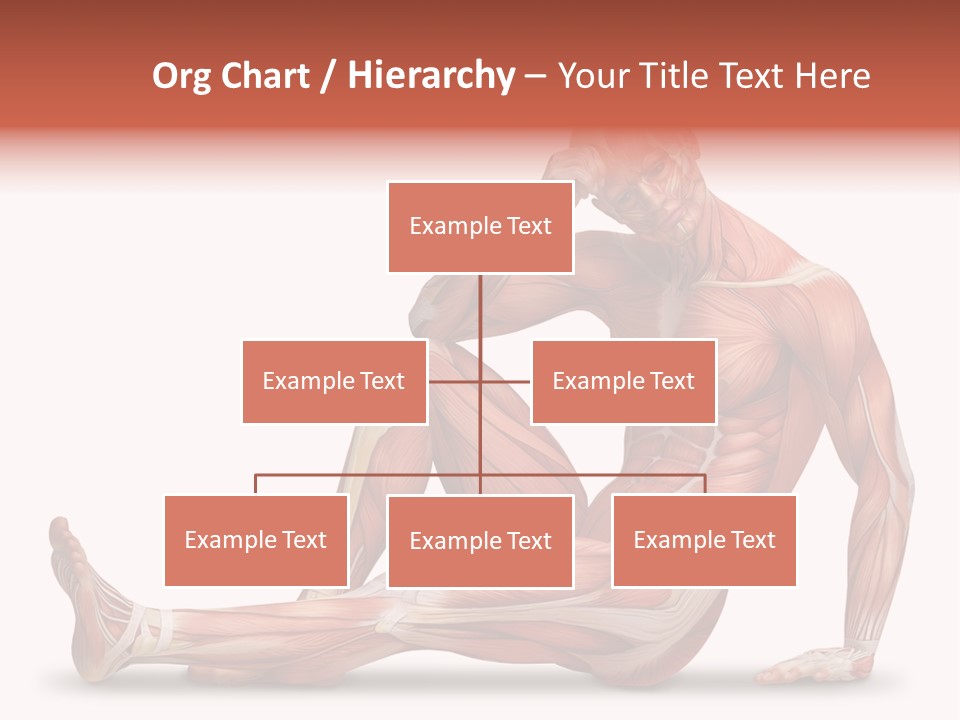 Org Chart / Hierarchy – Your Title Text Here

Example Text

Example Text

Example Text

Example Text

Example Text

Example Text